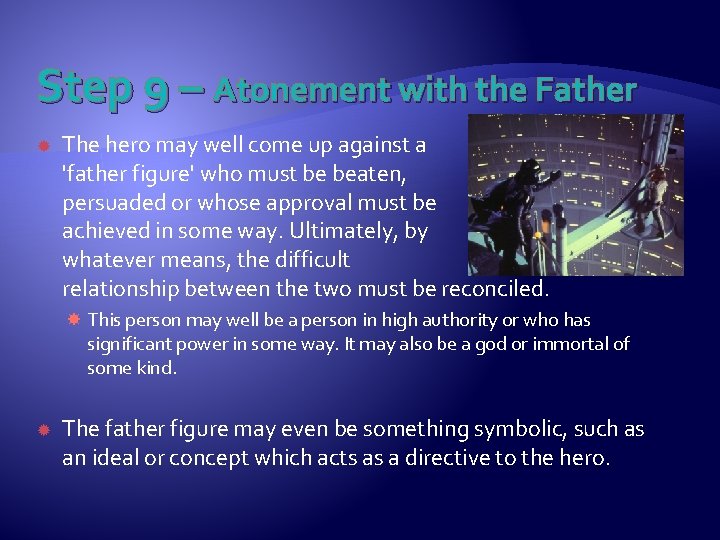 Step 9 – Atonement with the Father

The hero may well come up against a 'father figure' who must be beaten, persuaded or whose approval must be achieved in some way. Ultimately, by whatever means, the difficult relationship between the two must be reconciled.

This person may well be a person in high authority or who has significant power in some way. It may also be a god or immortal of some kind.

The father figure may even be something symbolic, such as an ideal or concept which acts as a directive to the hero.